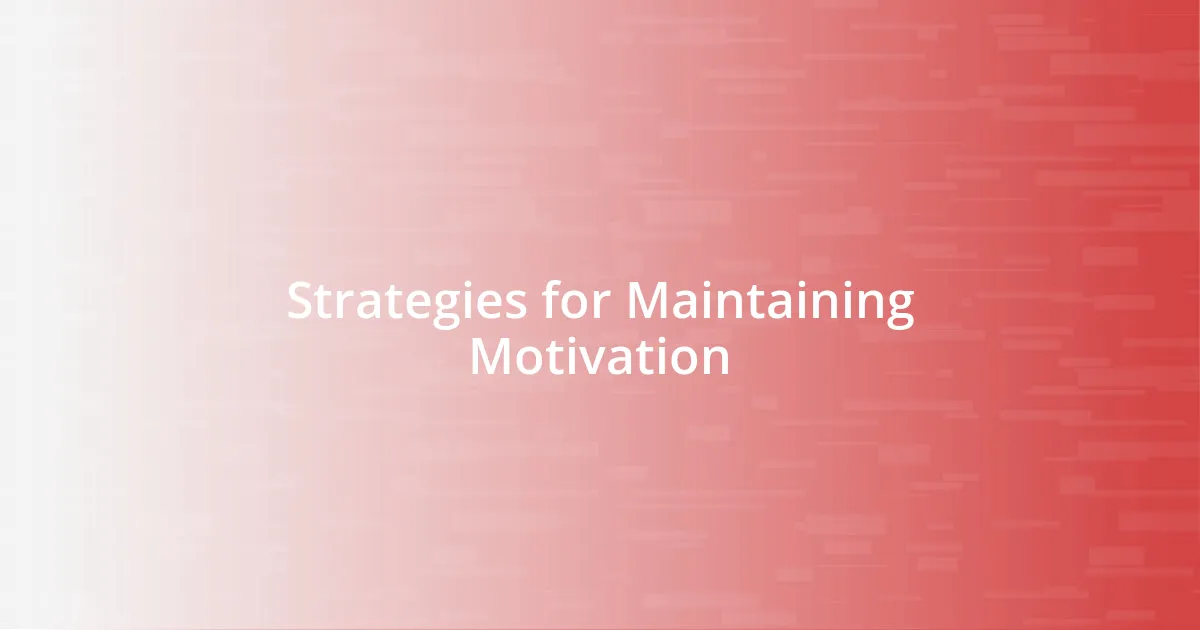 Strategies for Maintaining Motivation